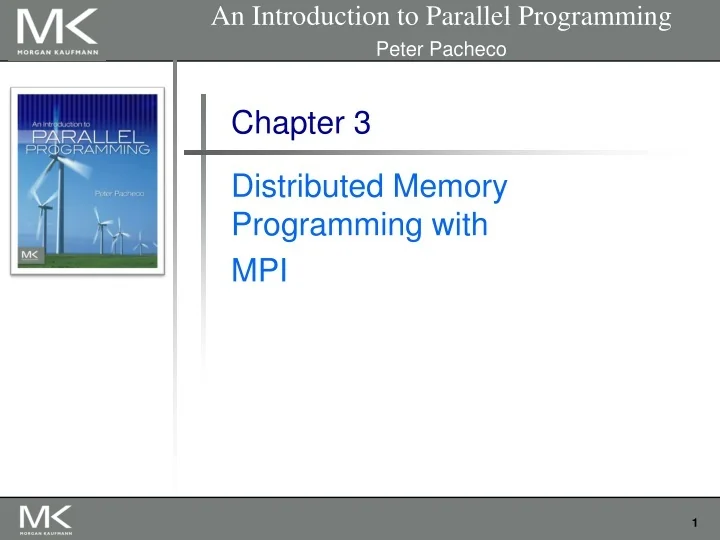 MK
MORGAN KAUFMANN

An Introduction to Parallel Programming
Peter Pacheco

An Introduction to
PARALLEL
PROGRAMMING
Peter Pacheco
MK

Chapter 3

Distributed Memory Programming with MPI

MK
MORGAN KAUFMANN

1